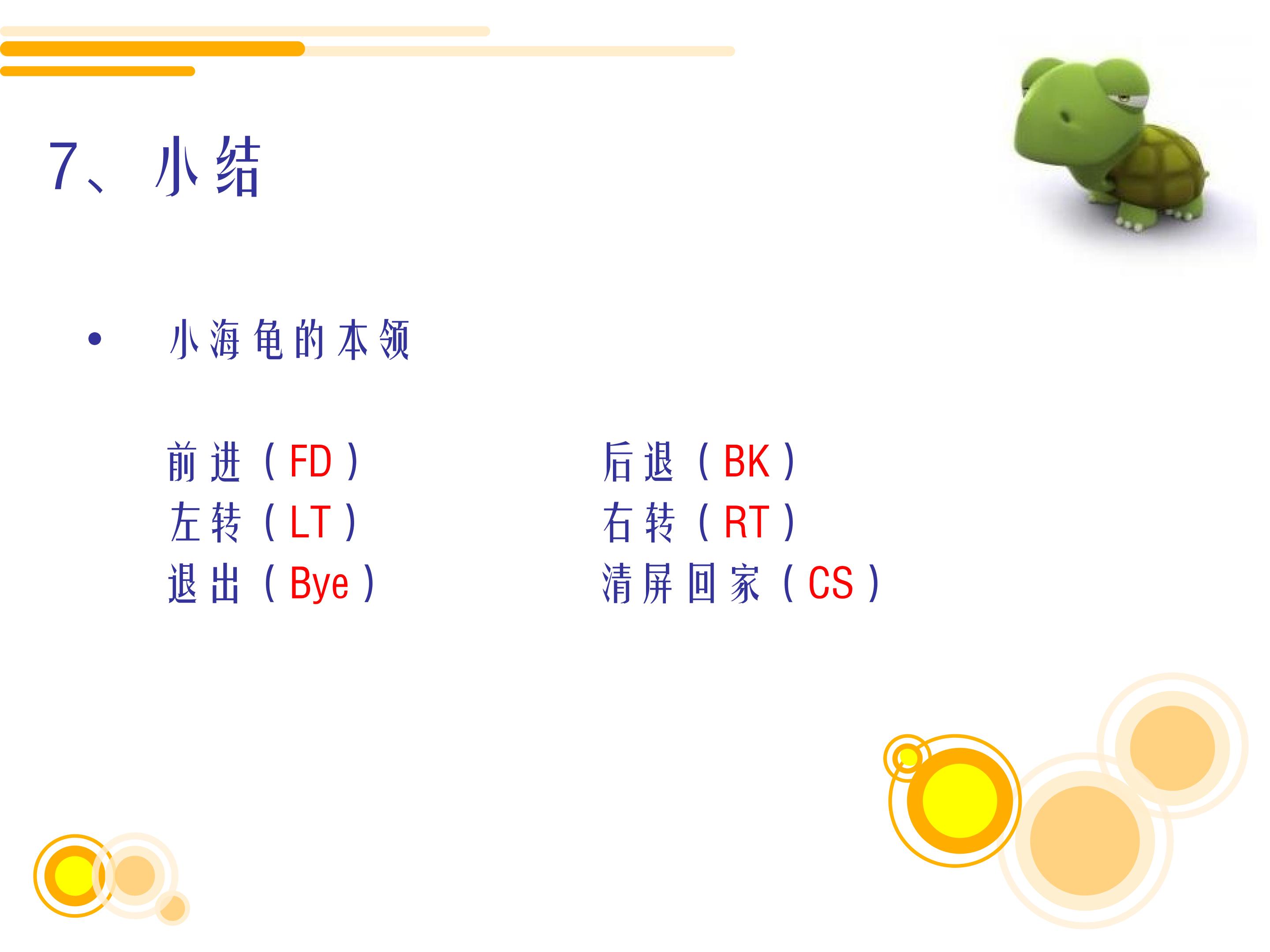 7、小结

• 小海龟的本领

前进（FD）

左转（LT）

退出（Bye）

后退（BK）

右转（RT）

清屏回家（CS）